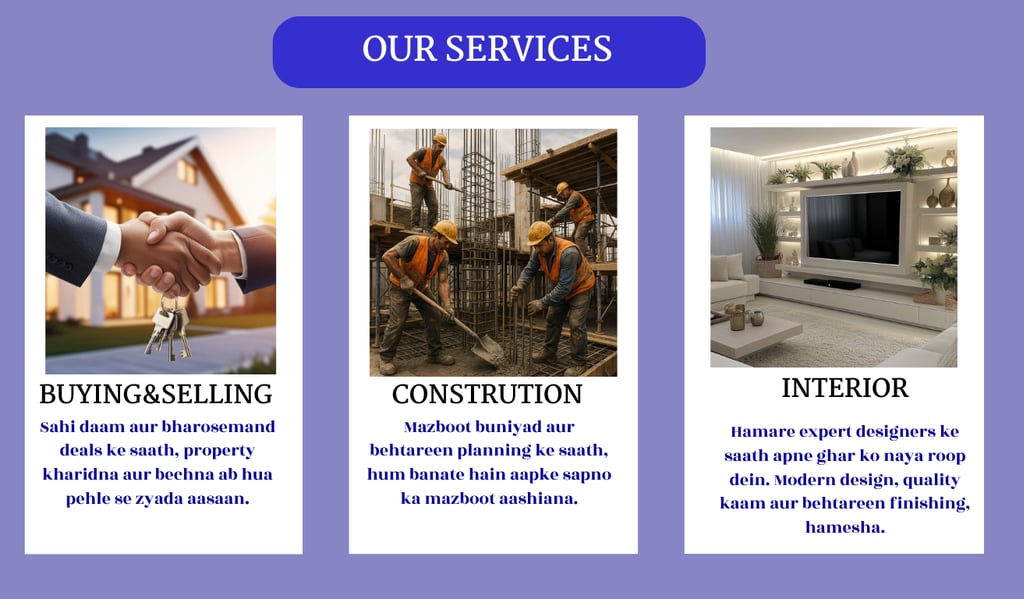 OUR SERVICES

BUYING&SELLING

Sahi daam aur bharosemand deals ke saath, property kharidna aur bechna ab hua pehle se zyada aasaan.

CONSTRUTION

Mazboot buniyad aur behtareen planning ke saath, hum banate hain aapke sapno ka mazboot aashiana.

INTERIOR

Hamare expert designers ke saath apne ghar ko naya roop dein. Modern design, quality kaam aur behtareen finishing, hamesha.